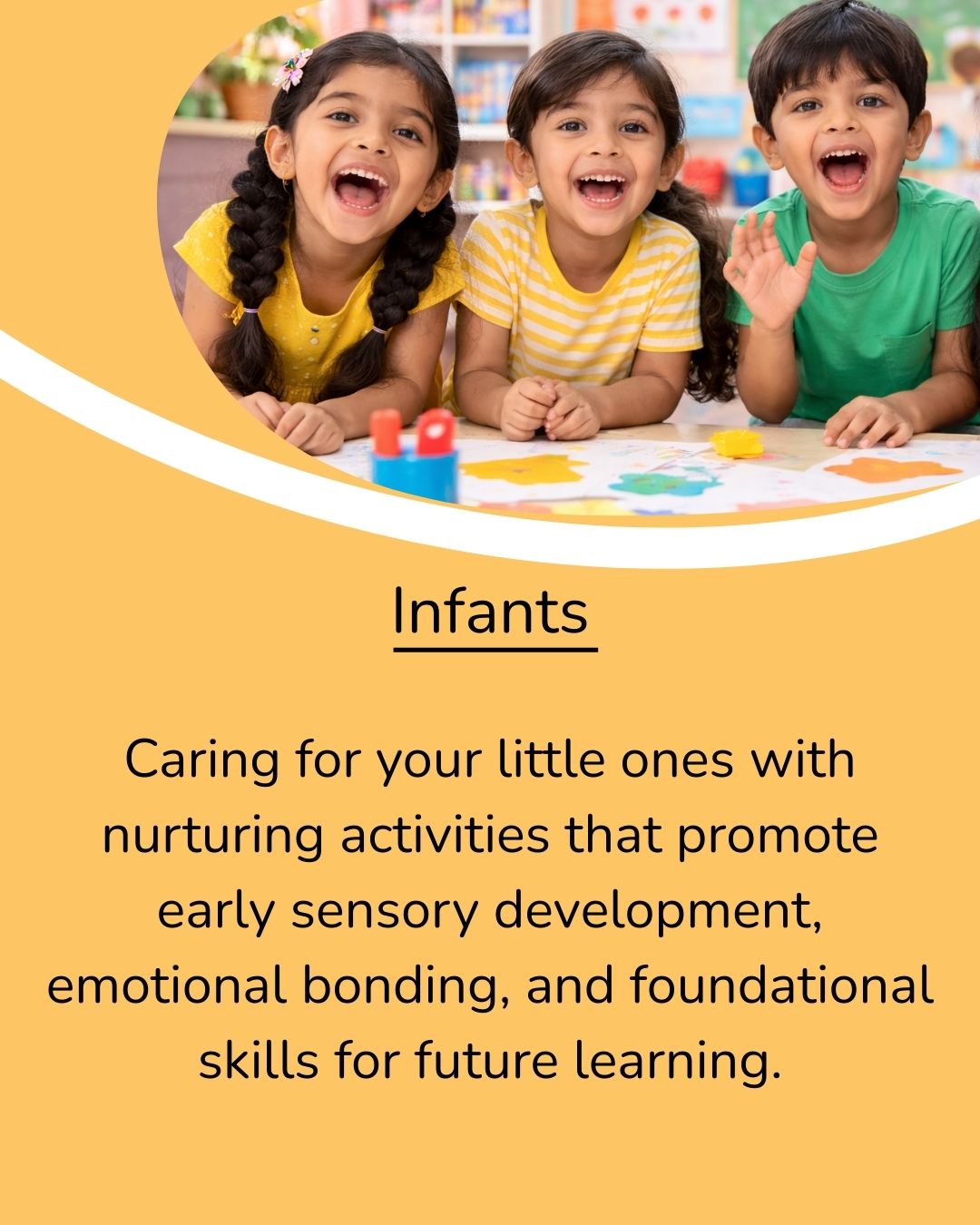 Infants

Caring for your little ones with nurturing activities that promote early sensory development, emotional bonding, and foundational skills for future learning.